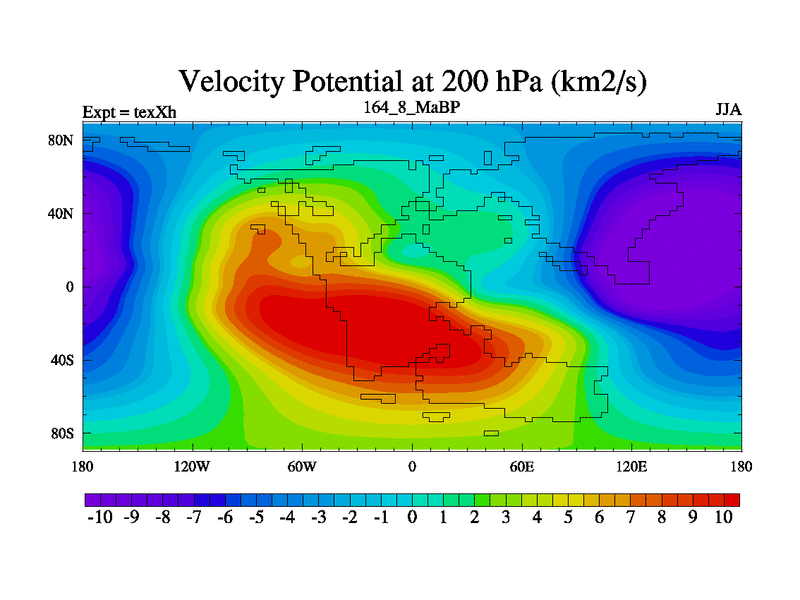 Velocity Potential at 200 hPa (km2/s)

Expt = texXh

164_8_MaBP

JJA

80N
40N
0
40S
80S

180
120W
60W
0
60E
120E
180

-10 -9 -8 -7 -6 -5 -4 -3 -2 -1 0 1 2 3 4 5 6 7 8 9 10